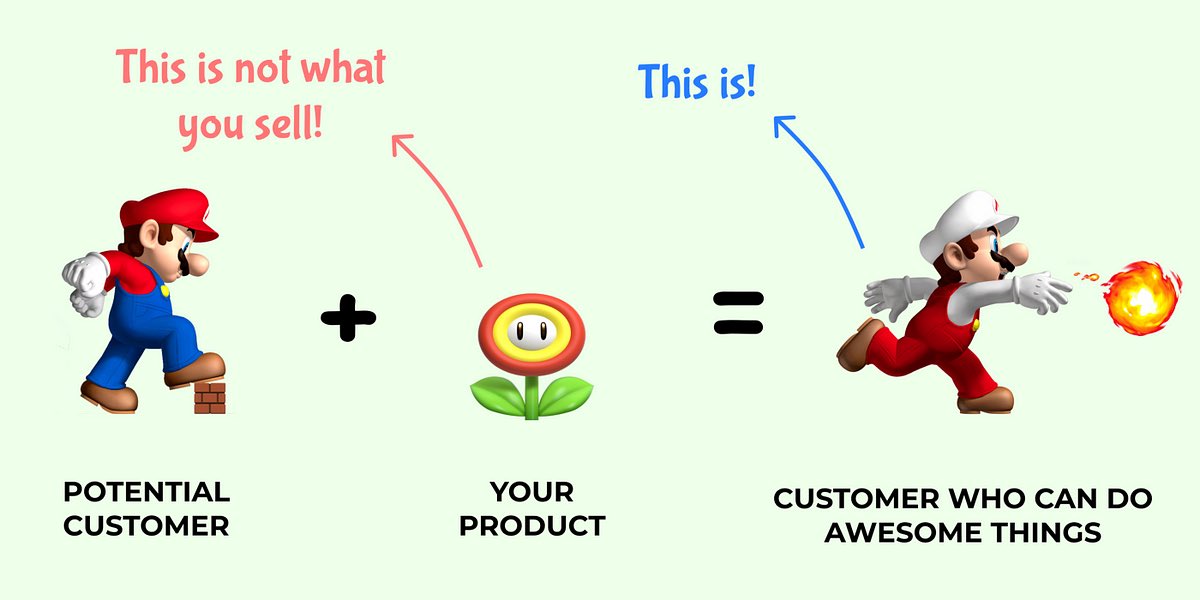 This is not what you sell!

This is!

+

=

POTENTIAL CUSTOMER

YOUR PRODUCT

CUSTOMER WHO CAN DO AWESOME THINGS